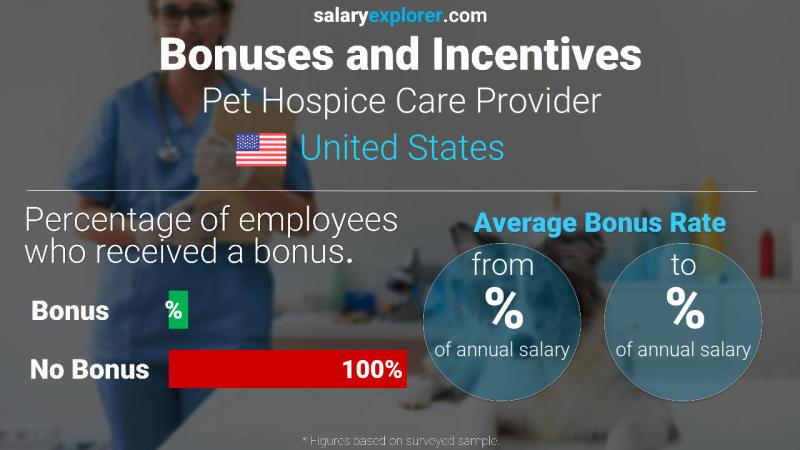 salaryexplorer.com
Bonuses and Incentives
Pet Hospice Care Provider
United States

Percentage of employees who received a bonus.

Bonus %
No Bonus 100%

Average Bonus Rate
from
%
of annual salary
to
%
of annual salary

* Figures based on surveyed sample.